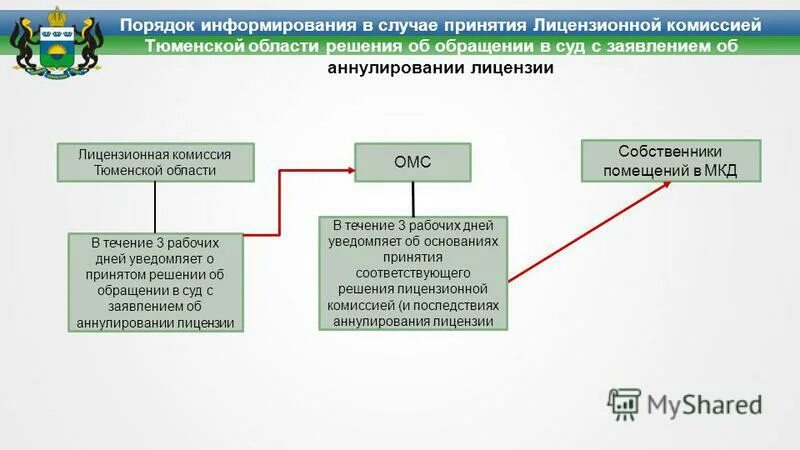 Порядок информирования в случае принятия Лицензионной комиссией Тюменской области решения об обращении в суд с заявлением об аннулировании лицензии

Лицензионная комиссия Тюменской области

В течение 3 рабочих дней уведомляет о принятом решении об обращении в суд с заявлением об аннулировании лицензии

ОМС

В течение 3 рабочих дней уведомляет об основаниях принятия соответствующего решения лицензионной комиссией (и последствиях аннулирования лицензии

Собственники помещений в МКД

MyShared